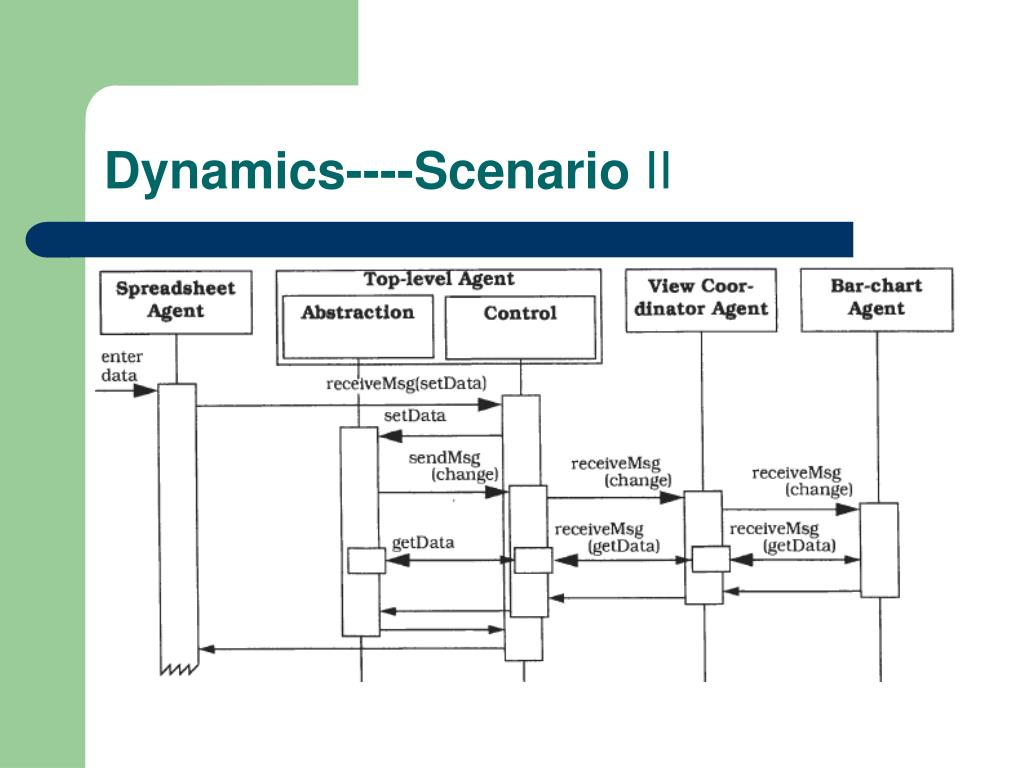 Dynamics----Scenario II

Spreadsheet Agent

Top-level Agent

Abstraction

Control

View Coordinator Agent

Bar-chart Agent

enter data

receiveMsg(setData)

setData

sendMsg (change)

receiveMsg (change)

receiveMsg (change)

getData

receiveMsg (getData)

receiveMsg (getData)